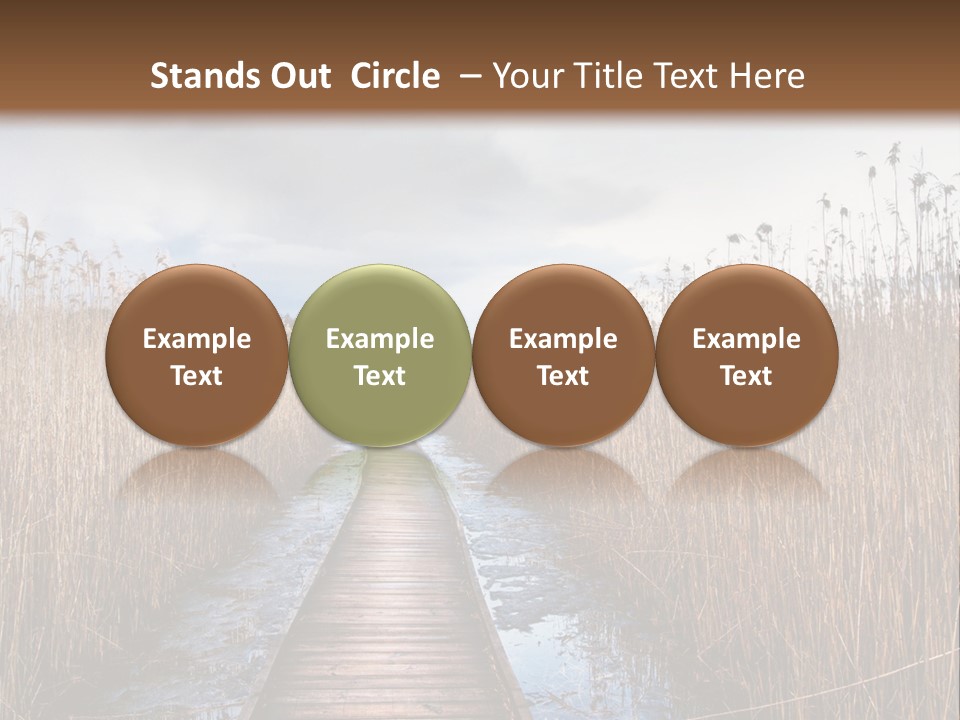 Stands Out Circle – Your Title Text Here

Example Text

Example Text

Example Text

Example Text